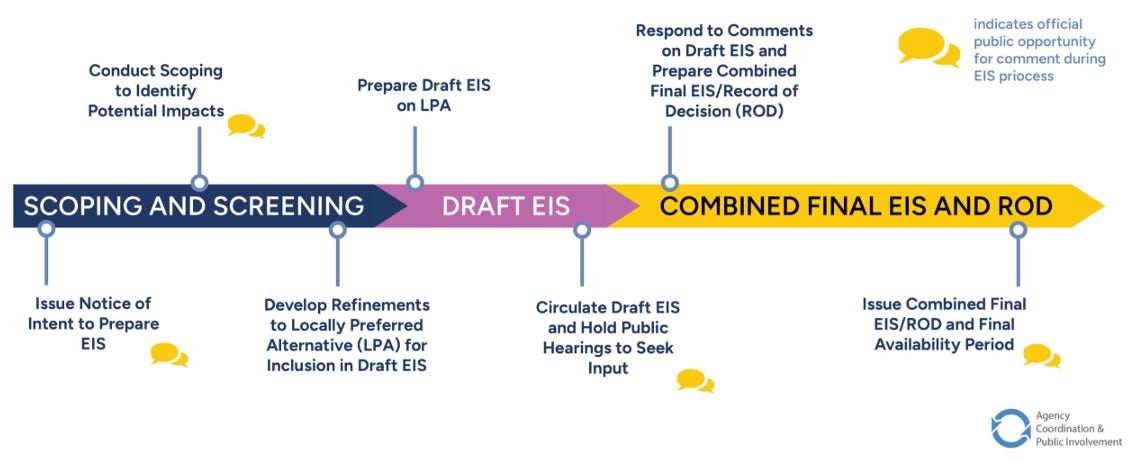 Conduct Scoping to Identify Potential Impacts

Prepare Draft EIS on LPA

Respond to Comments on Draft EIS and Prepare Combined Final EIS/Record of Decision (ROD)

indicates official public opportunity for comment during EIS priocess

SCOPING AND SCREENING

DRAFT EIS

COMBINED FINAL EIS AND ROD

Issue Notice of Intent to Prepare EIS

Develop Refinements to Locally Preferred Alternative (LPA) for Inclusion in Draft EIS

Circulate Draft EIS and Hold Public Hearings to Seek Input

Issue Combined Final EIS/ROD and Final Availability Period

Agency Coordination & Public Involvement